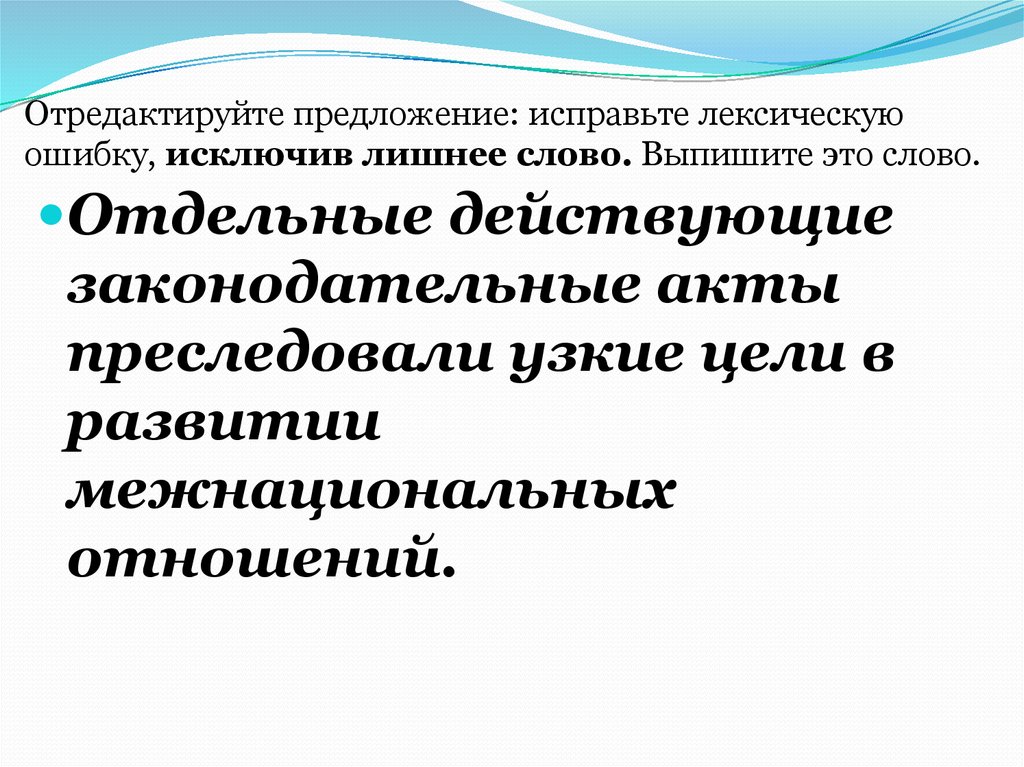 Отредактируйте предложение: исправьте лексическую ошибку, исключив лишнее слово. Выпишите это слово.

Отдельные действующие законодательные акты преследовали узкие цели в развитии межнациональных отношений.